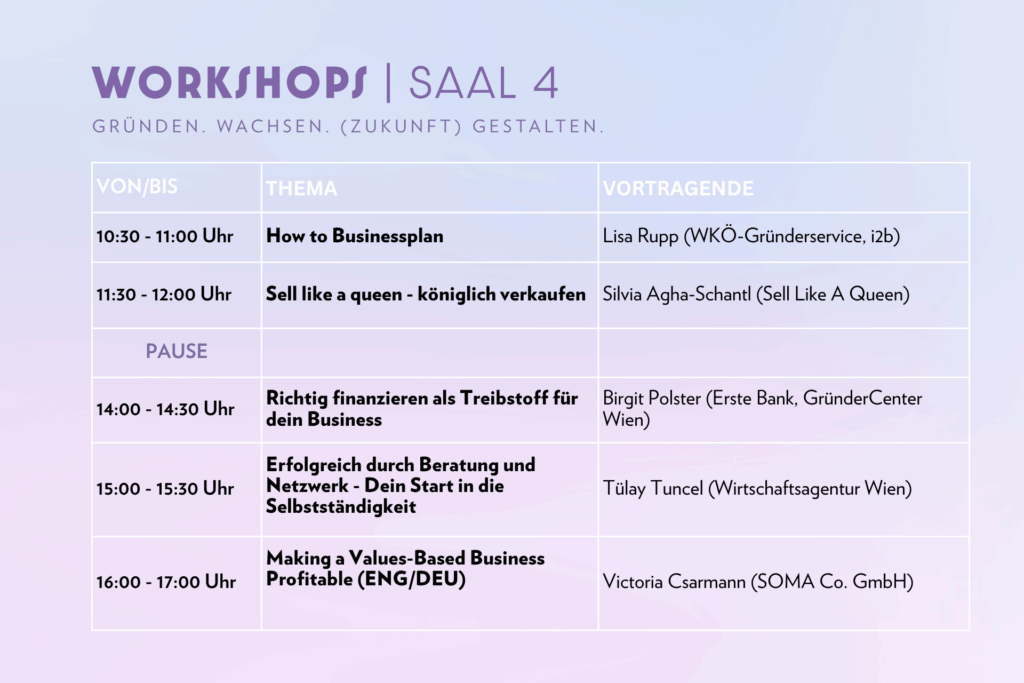 WORKSHOPS | SAAL 4

GRÜNDEN. WACHSEN. (ZUKUNFT) GESTALTEN.

| VON/BIS | THEMA | VORTRAGENDE |
|---|---|---|
| 10:30 - 11:00 Uhr | How to Businessplan | Lisa Rupp (WKÖ-Gründerservice, i2b) |
| 11:30 - 12:00 Uhr | Sell like a queen - königlich verkaufen | Silvia Agha-Schantl (Sell Like A Queen) |
| PAUSE | | |
| 14:00 - 14:30 Uhr | Richtig finanzieren als Treibstoff für dein Business | Birgit Polster (Erste Bank, GründerCenter Wien) |
| 15:00 - 15:30 Uhr | Erfolgreich durch Beratung und Netzwerk - Dein Start in die Selbstständigkeit | Tülay Tuncel (Wirtschaftsagentur Wien) |
| 16:00 - 17:00 Uhr | Making a Values-Based Business Profitable (ENG/DEU) | Victoria Csarmann (SOMA Co. GmbH) |